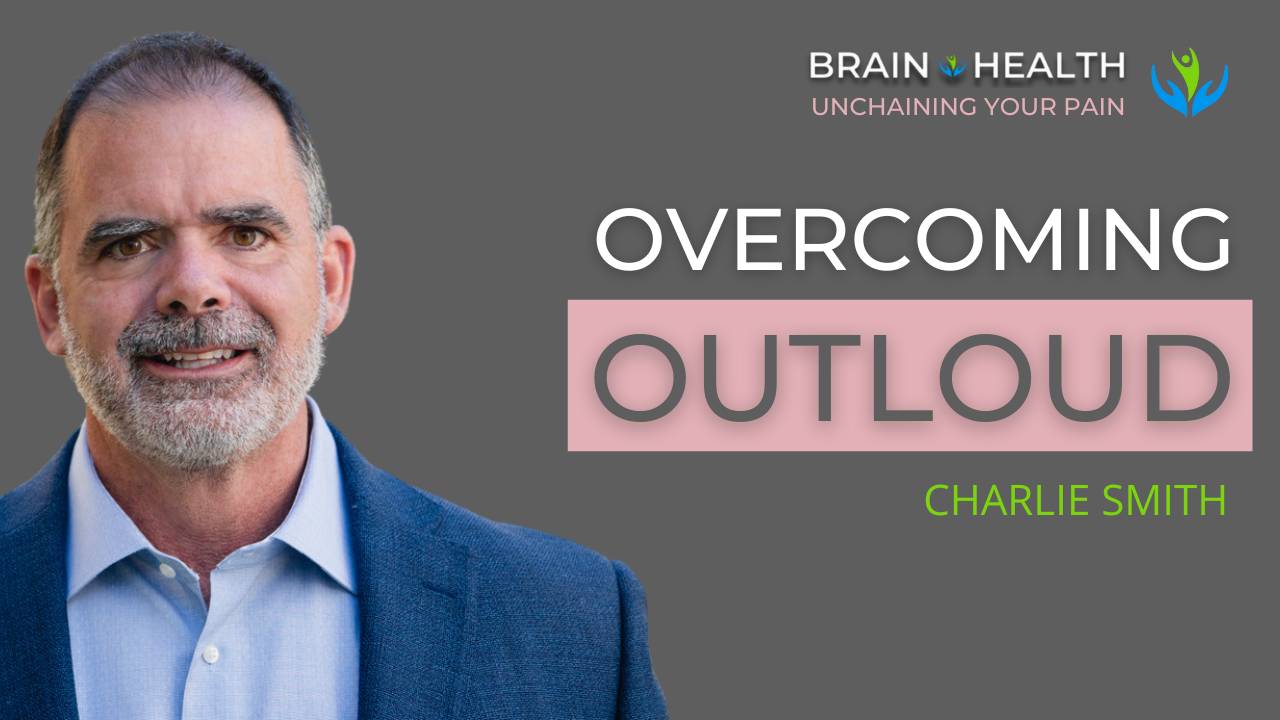 BRAIN HEALTH
UNCHAINING YOUR PAIN

OVERCOMING
OUTLOUD

CHARLIE SMITH